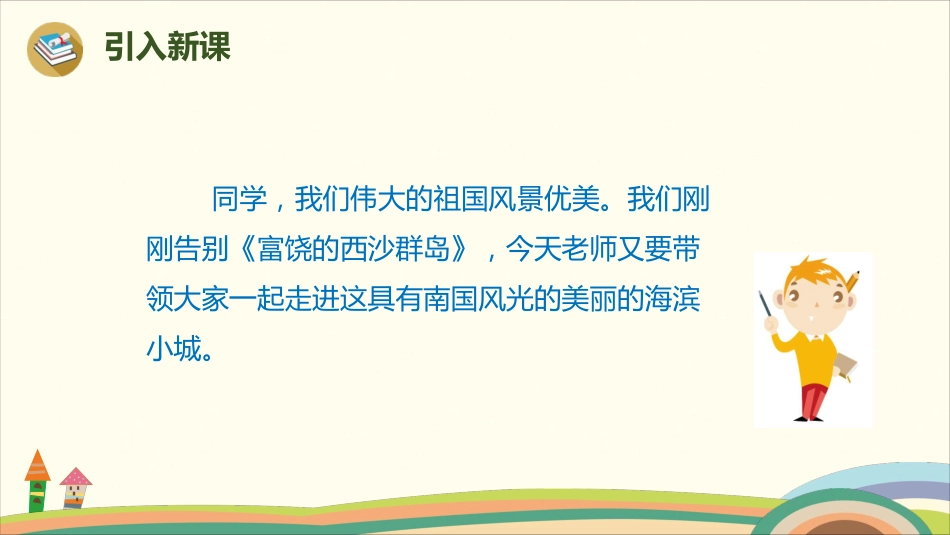 引入新课

同学，我们伟大的祖国风景优美。我们刚刚告别《富饶的西沙群岛》，今天老师又要带领大家一起走进这具有南国风光的美丽的海滨小城。